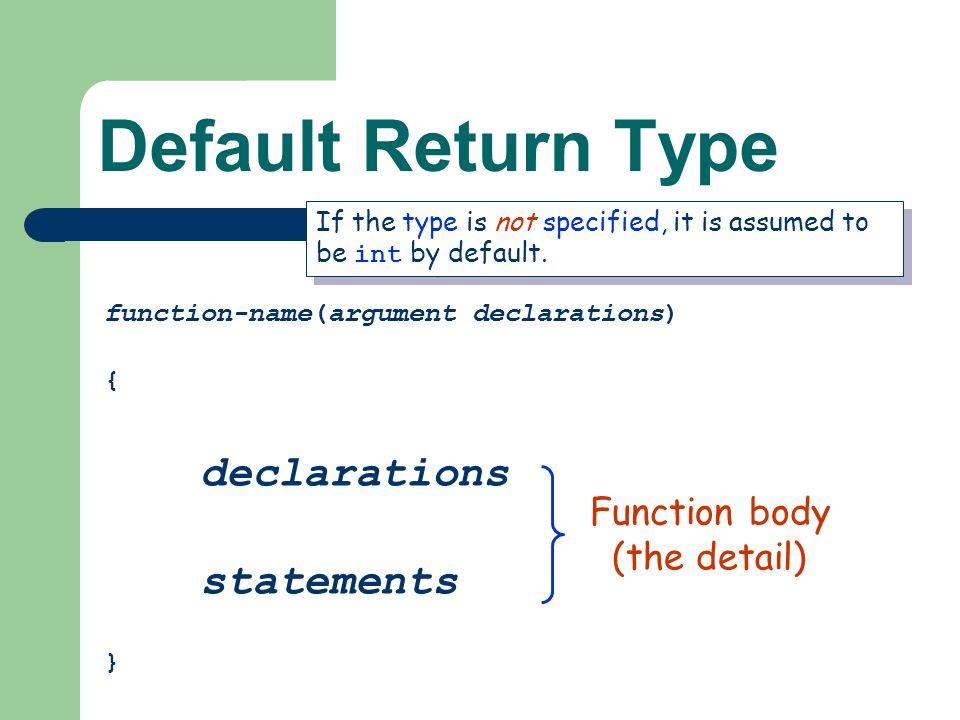 Default Return Type

If the type is not specified, it is assumed to be int by default.

function-name(argument declarations)

{

declarations

statements

Function body
(the detail)

}